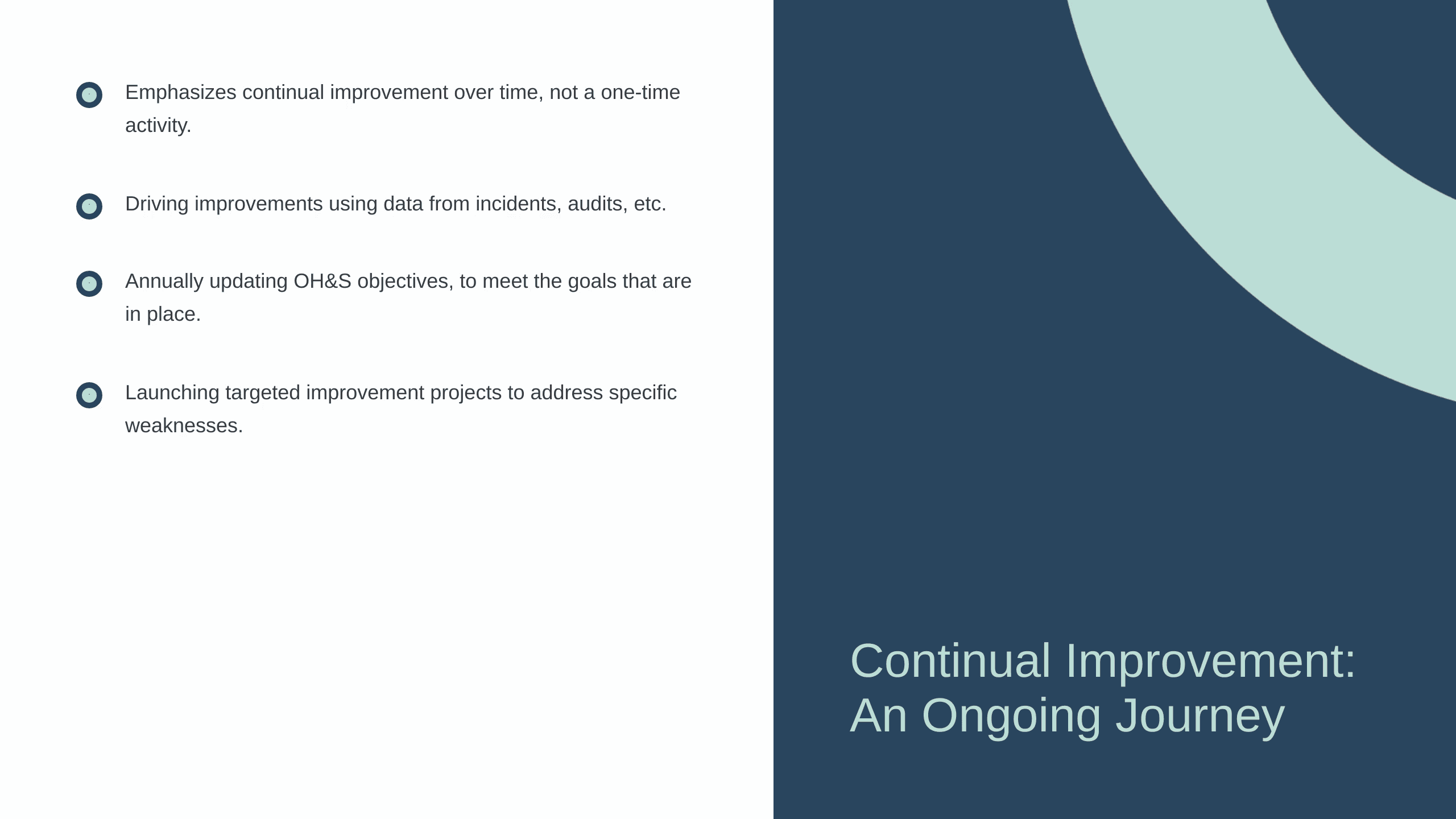 Emphasizes continual improvement over time, not a one-time activity.

Driving improvements using data from incidents, audits, etc.

Annually updating OH&S objectives, to meet the goals that are in place.

Launching targeted improvement projects to address specific weaknesses.

Continual Improvement: An Ongoing Journey